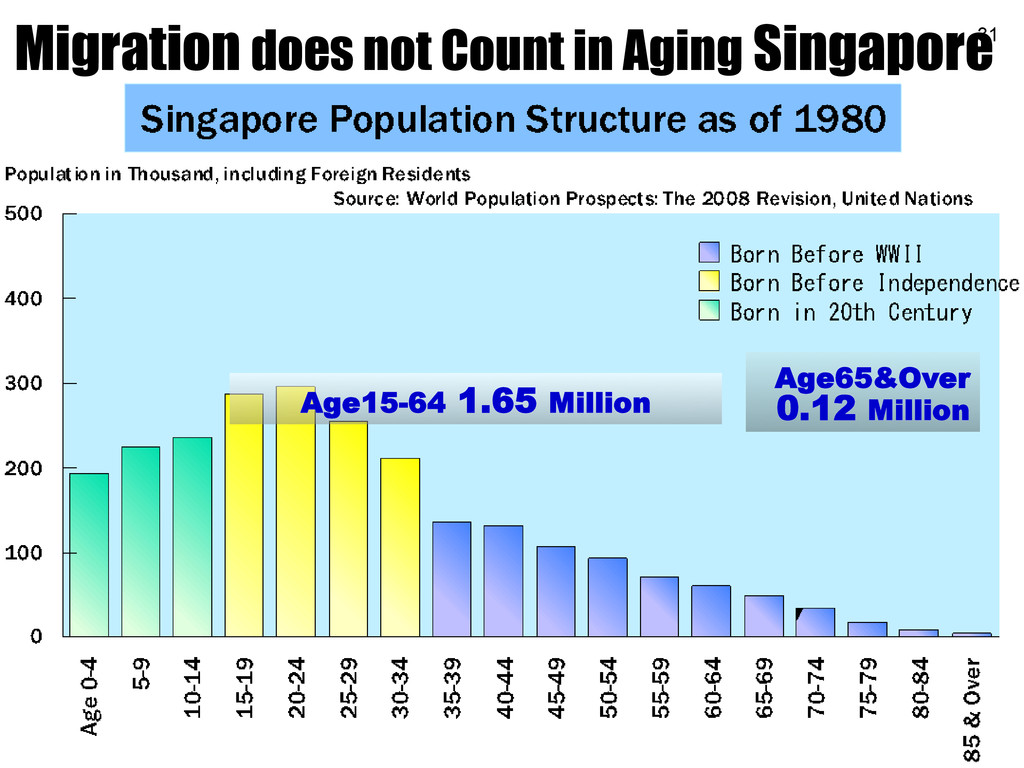 Migration does not Count in Aging Singapore 31

Singapore Population Structure as of 1980

Population in Thousand, including Foreign Residents

Source: World Population Prospects: The 2008 Revision, United Nations

500
400
300
200
100
0

Born Before WWII
Born Before Independence
Born in 20th Century

Age15-64 1.65 Million

Age65&Over 0.12 Million

Age 0-4
5-9
10-14
15-19
20-24
25-29
30-34
35-39
40-44
45-49
50-54
55-59
60-64
65-69
70-74
75-79
80-84
85 & Over